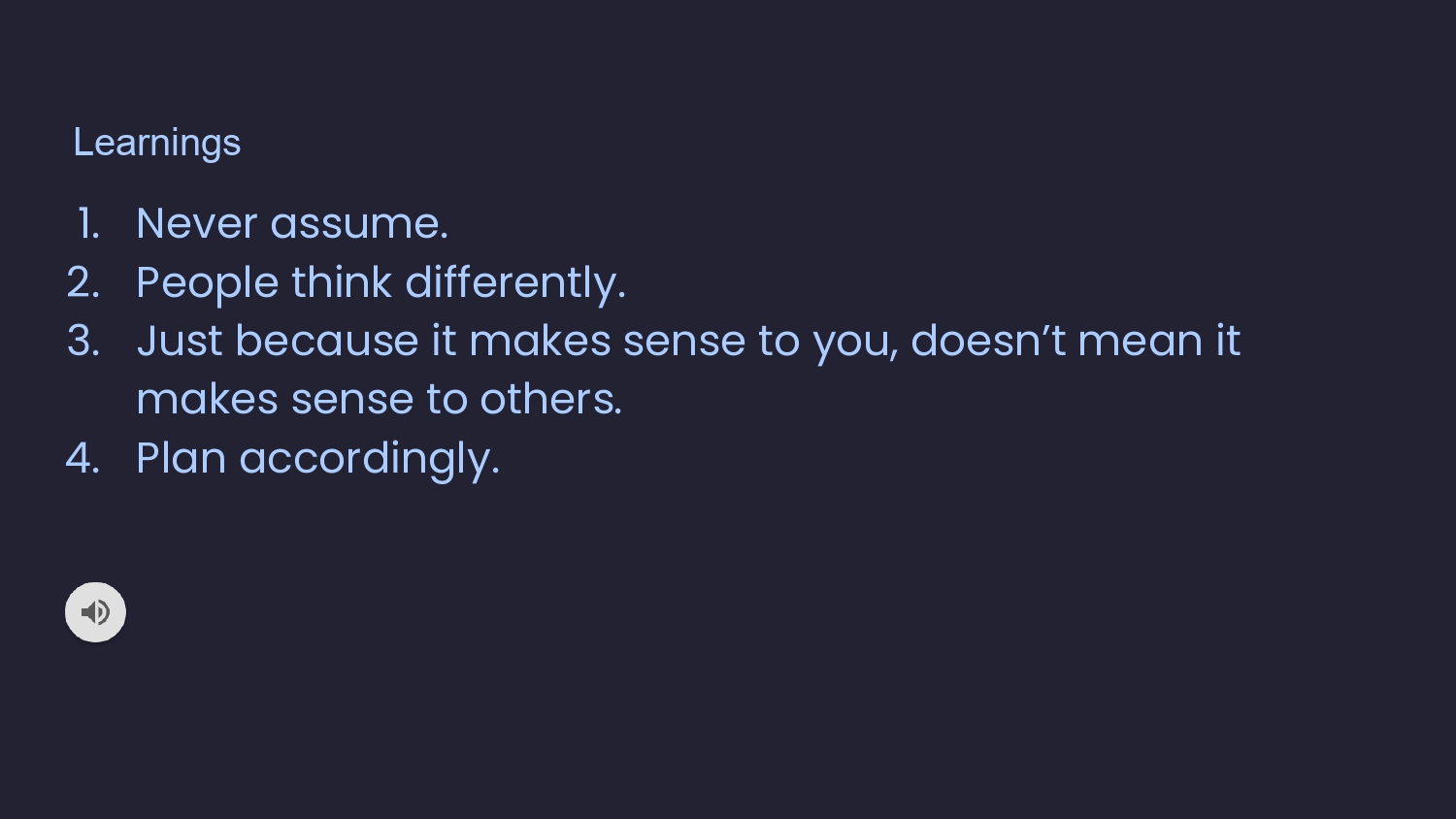 Learnings

1. Never assume.
2. People think differently.
3. Just because it makes sense to you, doesn’t mean it makes sense to others.
4. Plan accordingly.